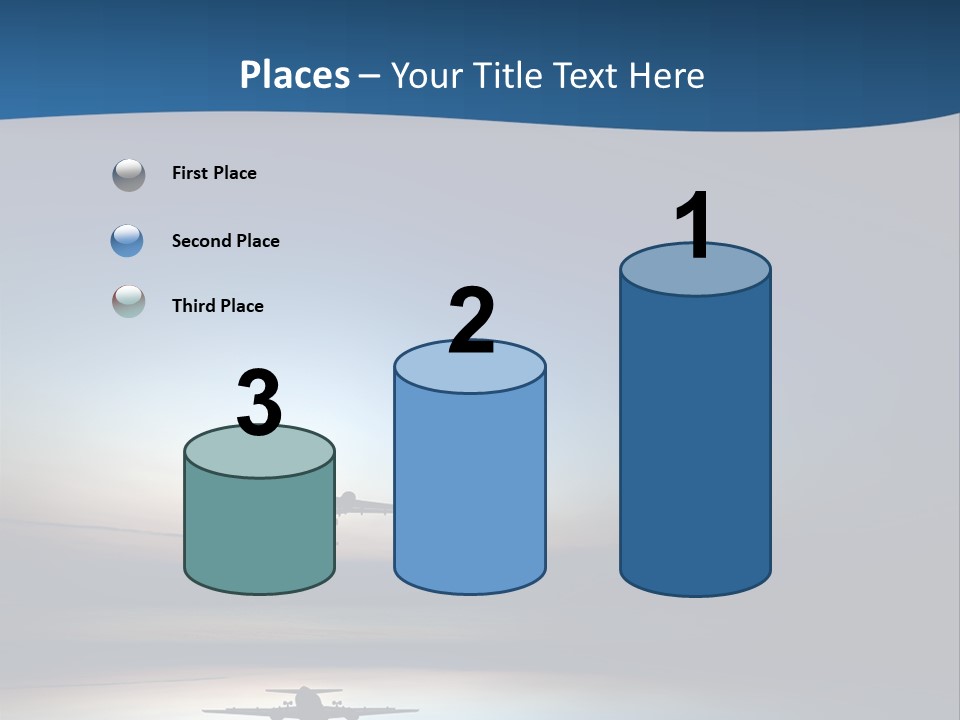 Places – Your Title Text Here

First Place

Second Place

Third Place

3

2

1